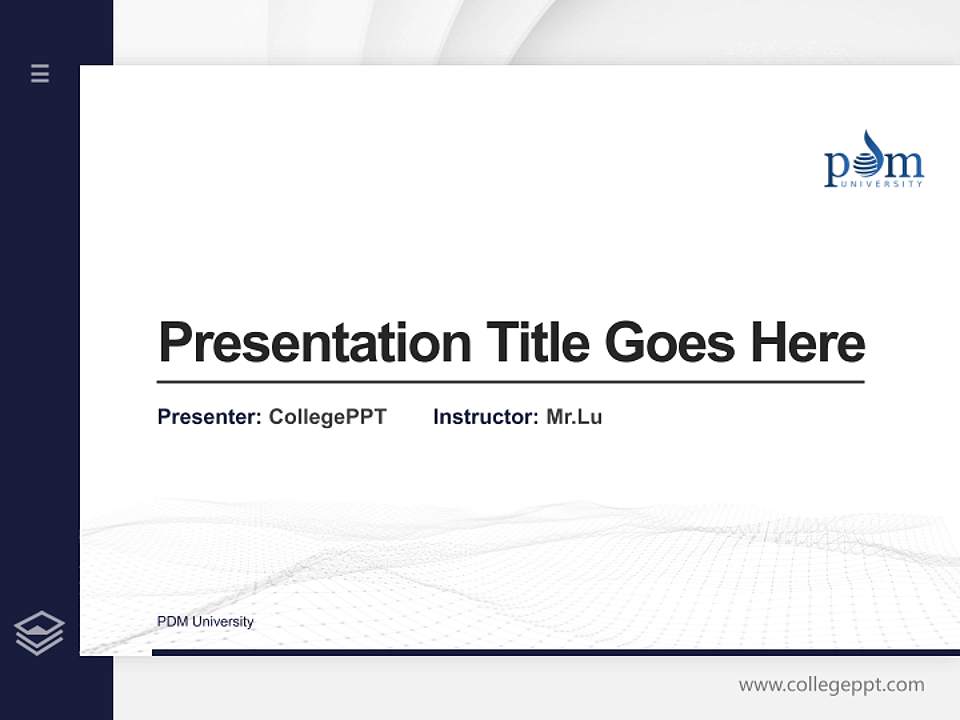 pdm
UNIVERSITY

Presentation Title Goes Here

Presenter: CollegePPT Instructor: Mr.Lu

PDM University

www.collegeppt.com